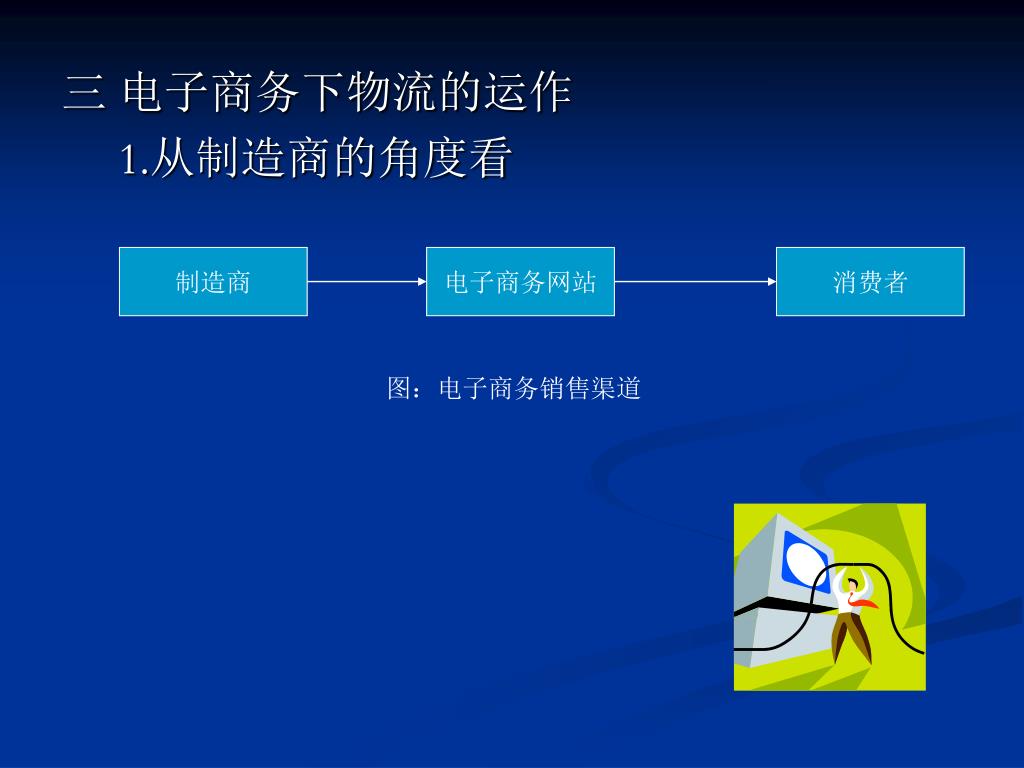 三 电子商务下物流的运作

1.从制造商的角度看

制造商

电子商务网站

消费者

图：电子商务销售渠道